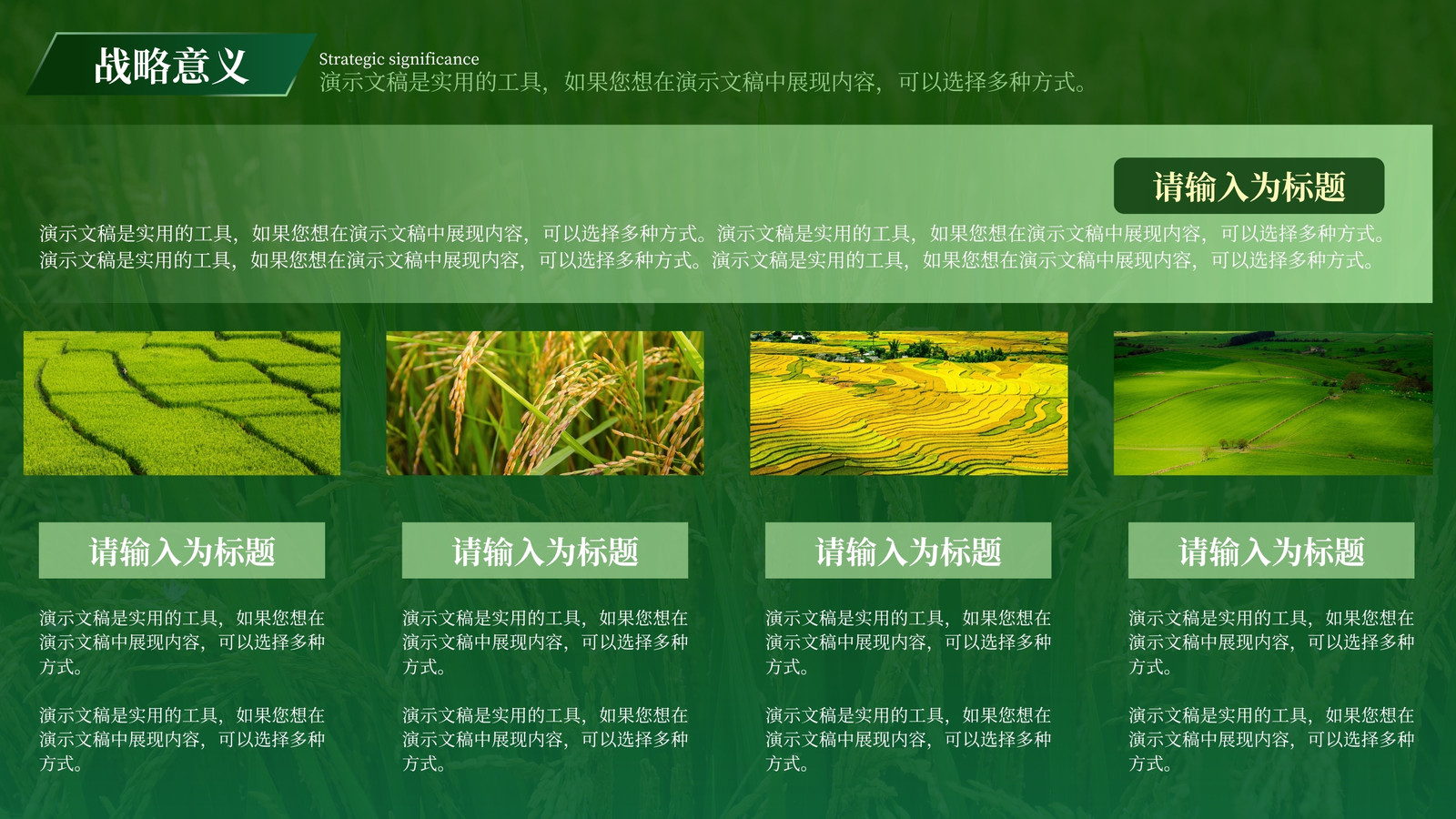 战略意义

Strategic significance
演示文稿是实用的工具，如果您想在演示文稿中展现内容，可以选择多种方式。

请输入为标题

演示文稿是实用的工具，如果您想在演示文稿中展现内容，可以选择多种方式。演示文稿是实用的工具，如果您想在演示文稿中展现内容，可以选择多种方式。演示文稿是实用的工具，如果您想在演示文稿中展现内容，可以选择多种方式。演示文稿是实用的工具，如果您想在演示文稿中展现内容，可以选择多种方式。

请输入为标题

演示文稿是实用的工具，如果您想在演示文稿中展现内容，可以选择多种方式。

演示文稿是实用的工具，如果您想在演示文稿中展现内容，可以选择多种方式。

请输入为标题

演示文稿是实用的工具，如果您想在演示文稿中展现内容，可以选择多种方式。

演示文稿是实用的工具，如果您想在演示文稿中展现内容，可以选择多种方式。

请输入为标题

演示文稿是实用的工具，如果您想在演示文稿中展现内容，可以选择多种方式。

演示文稿是实用的工具，如果您想在演示文稿中展现内容，可以选择多种方式。

请输入为标题

演示文稿是实用的工具，如果您想在演示文稿中展现内容，可以选择多种方式。

演示文稿是实用的工具，如果您想在演示文稿中展现内容，可以选择多种方式。